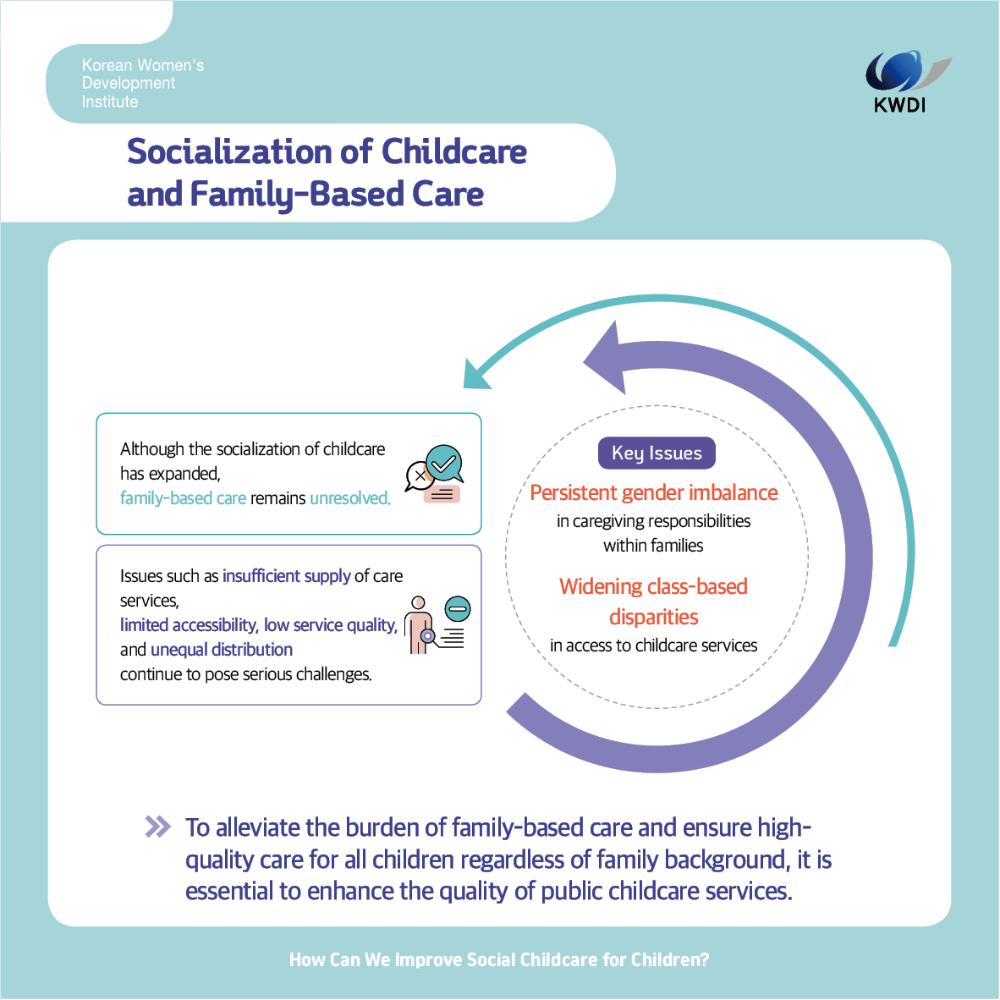 Korean Women's Development Institute

KWDI

Socialization of Childcare and Family-Based Care

Although the socialization of childcare has expanded, family-based care remains unresolved.

Issues such as insufficient supply of care services, limited accessibility, low service quality, and unequal distribution continue to pose serious challenges.

Key Issues

Persistent gender imbalance in caregiving responsibilities within families

Widening class-based disparities in access to childcare services

To alleviate the burden of family-based care and ensure high-quality care for all children regardless of family background, it is essential to enhance the quality of public childcare services.

How Can We Improve Social Childcare for Children?